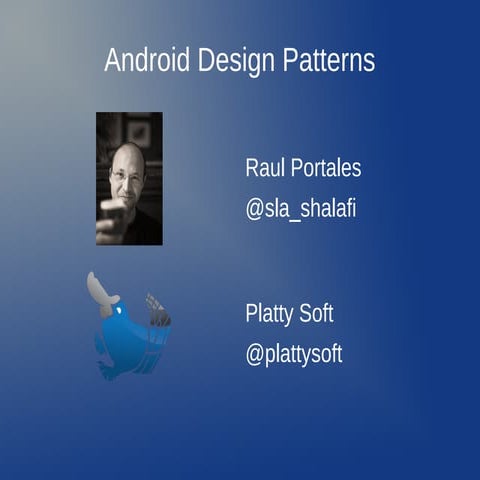 Android Design Patterns

Raul Portales

@sla_shalafi

Platty Soft

@plattysoft